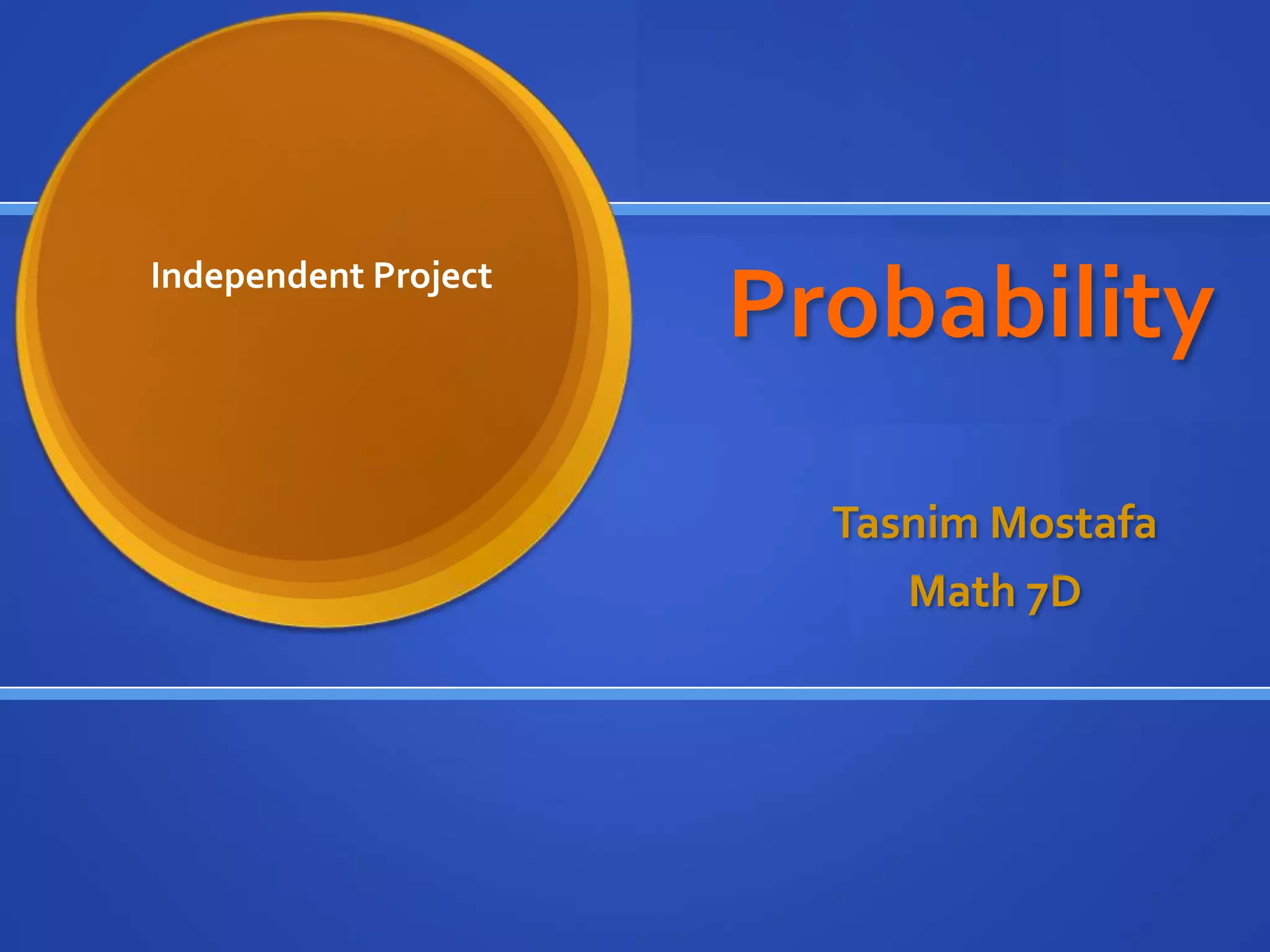 Independent Project

Probability

Tasnim Mostafa
Math 7D